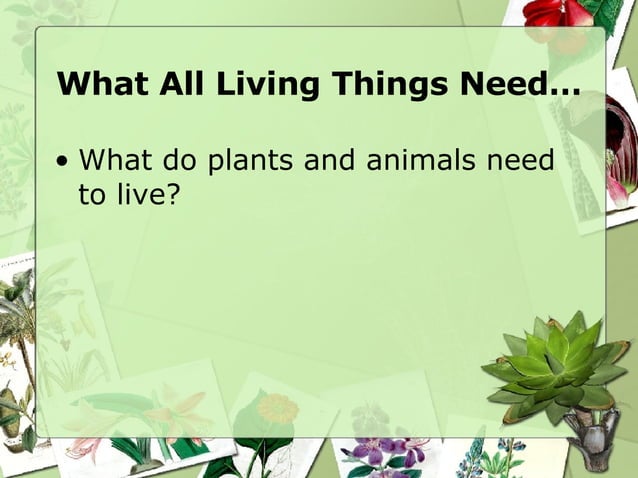 What All Living Things Need…

• What do plants and animals need to live?